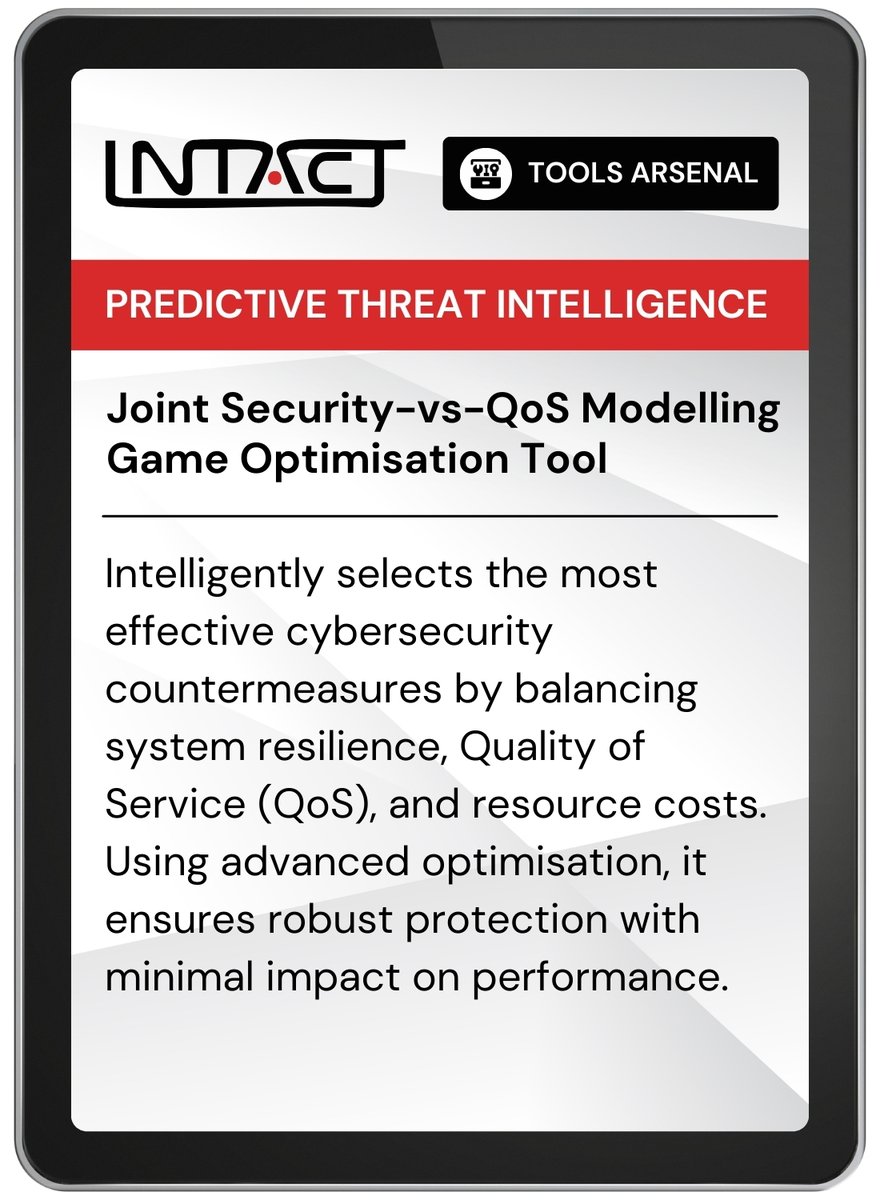 INTACT

TOOLS ARSENAL

PREDICTIVE THREAT INTELLIGENCE

Joint Security-vs-QoS Modelling Game Optimisation Tool

Intelligently selects the most effective cybersecurity countermeasures by balancing system resilience, Quality of Service (QoS), and resource costs. Using advanced optimisation, it ensures robust protection with minimal impact on performance.